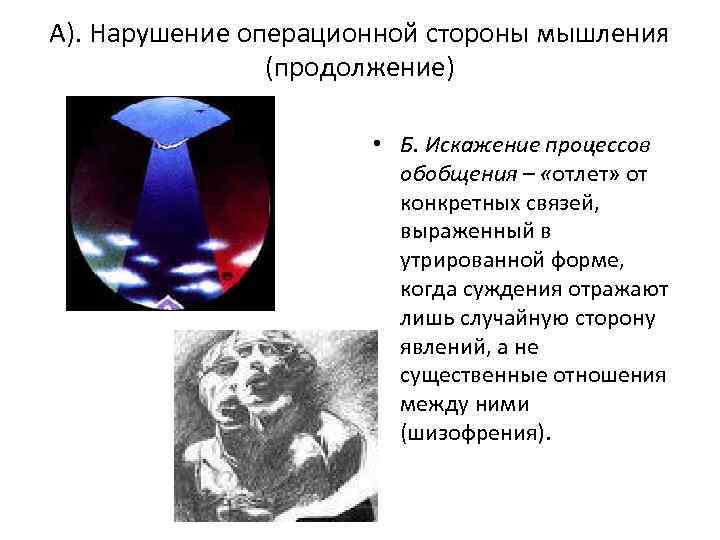 А). Нарушение операционной стороны мышления (продолжение)

• Б. Искажение процессов обобщения – «отлет» от конкретных связей, выраженный в утрированной форме, когда суждения отражают лишь случайную сторону явлений, а не существенные отношения между ними (шизофрения).